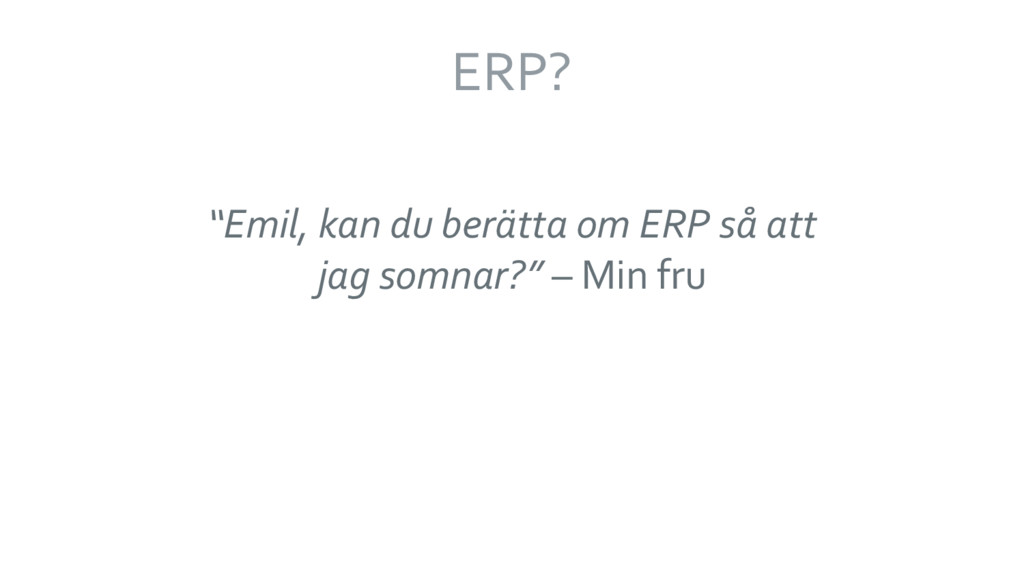 ERP?

“Emil, kan du berätta om ERP så att jag somnar?” – Min fru